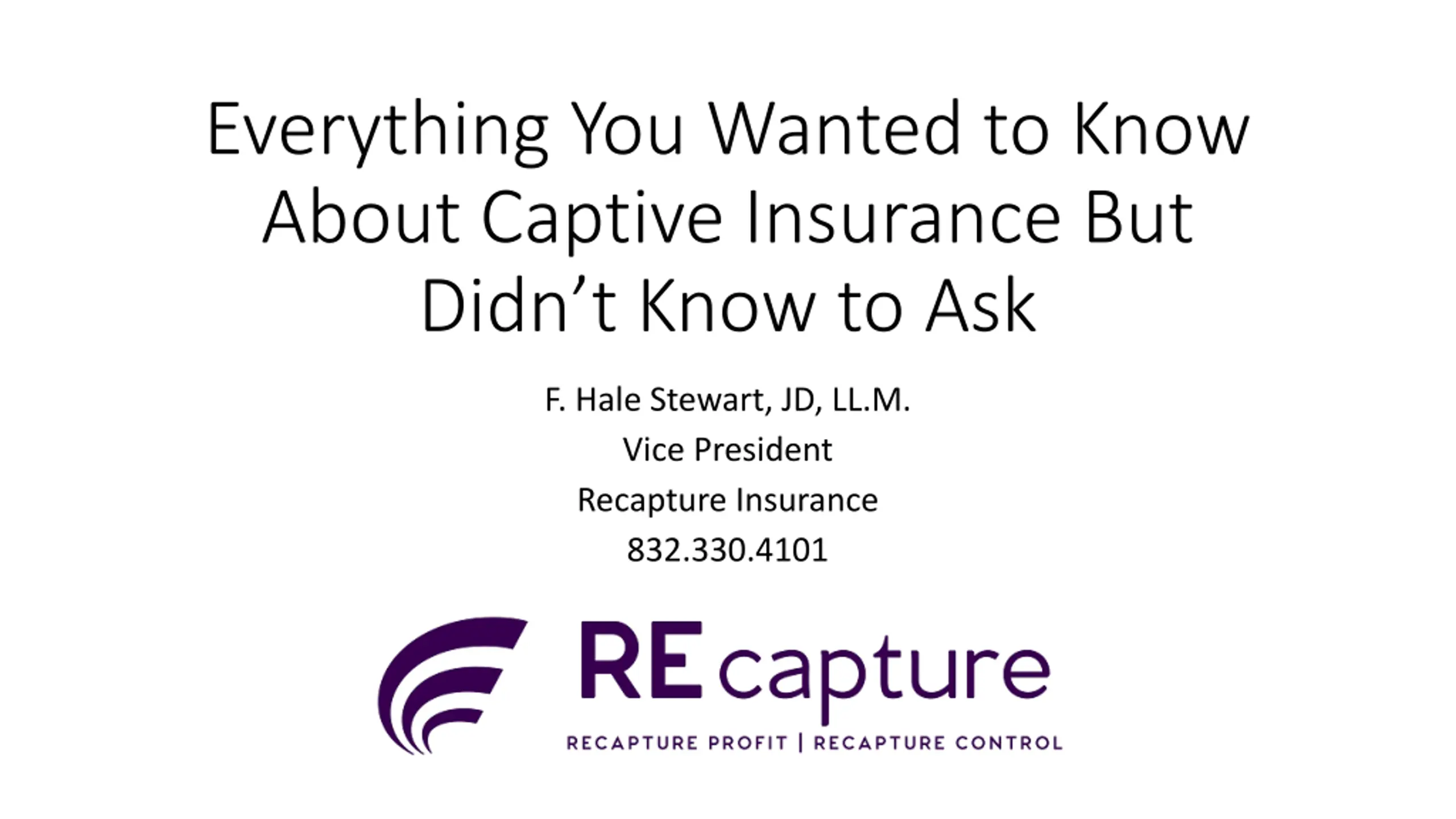 Everything You Wanted to Know About Captive Insurance But Didn’t Know to Ask

F. Hale Stewart, JD, LL.M.

Vice President

Recapture Insurance

832.330.4101

REcapture

RECAPTURE PROFIT | RECAPTURE CONTROL